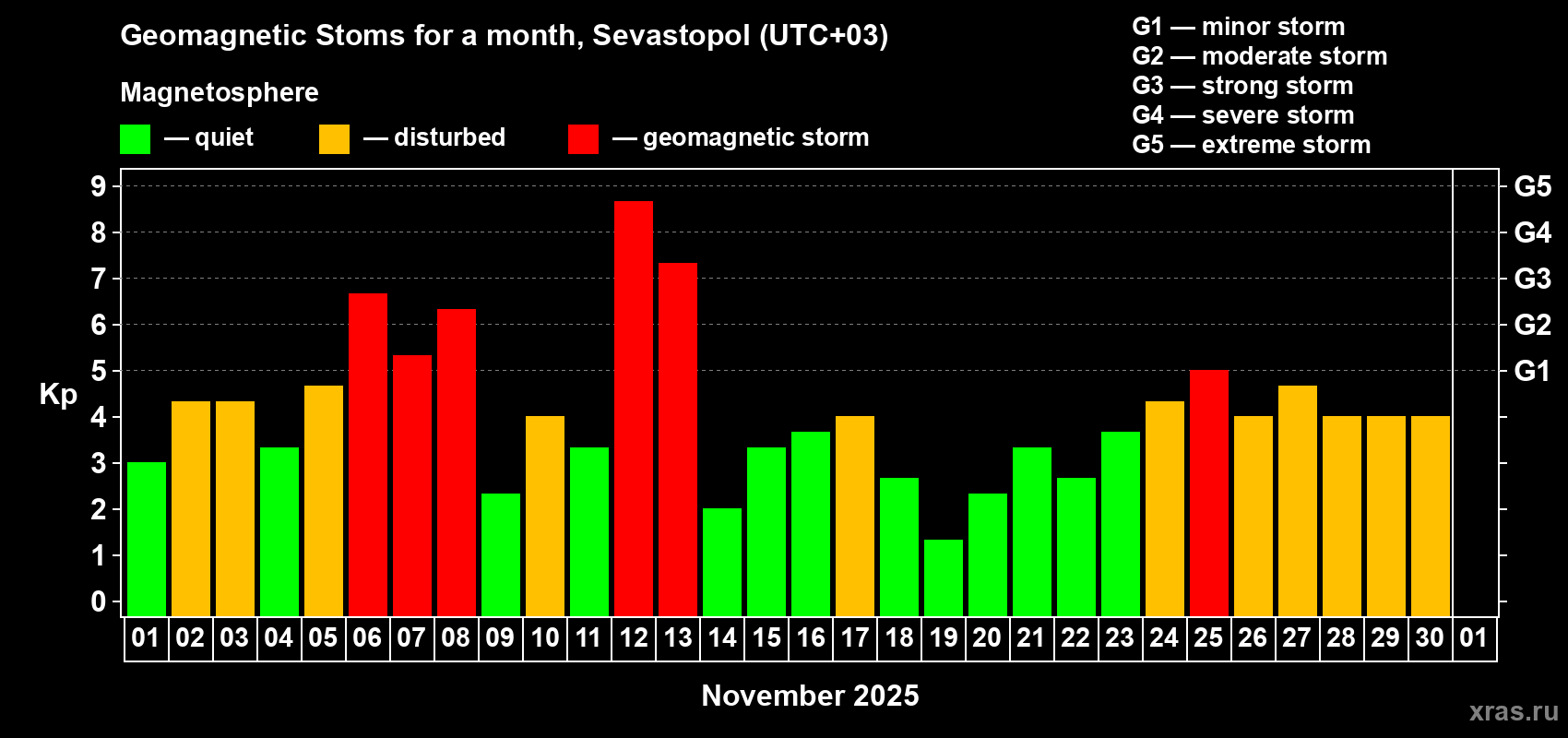 Geomagnetic Stoms for a month, Sevastopol (UTC+03)

Magnetosphere

— quiet — disturbed — geomagnetic storm

G1 — minor storm
G2 — moderate storm
G3 — strong storm
G4 — severe storm
G5 — extreme storm

Kp

9 8 7 6 5 4 3 2 1 0

G5 G4 G3 G2 G1

01 02 03 04 05 06 07 08 09 10 11 12 13 14 15 16 17 18 19 20 21 22 23 24 25 26 27 28 29 30 01

November 2025

xras.ru